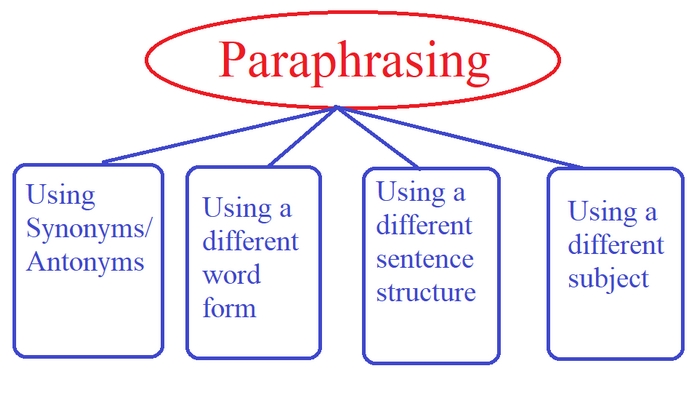 Paraphrasing

Using Synonyms/ Antonyms

Using a different word form

Using a different sentence structure

Using a different subject